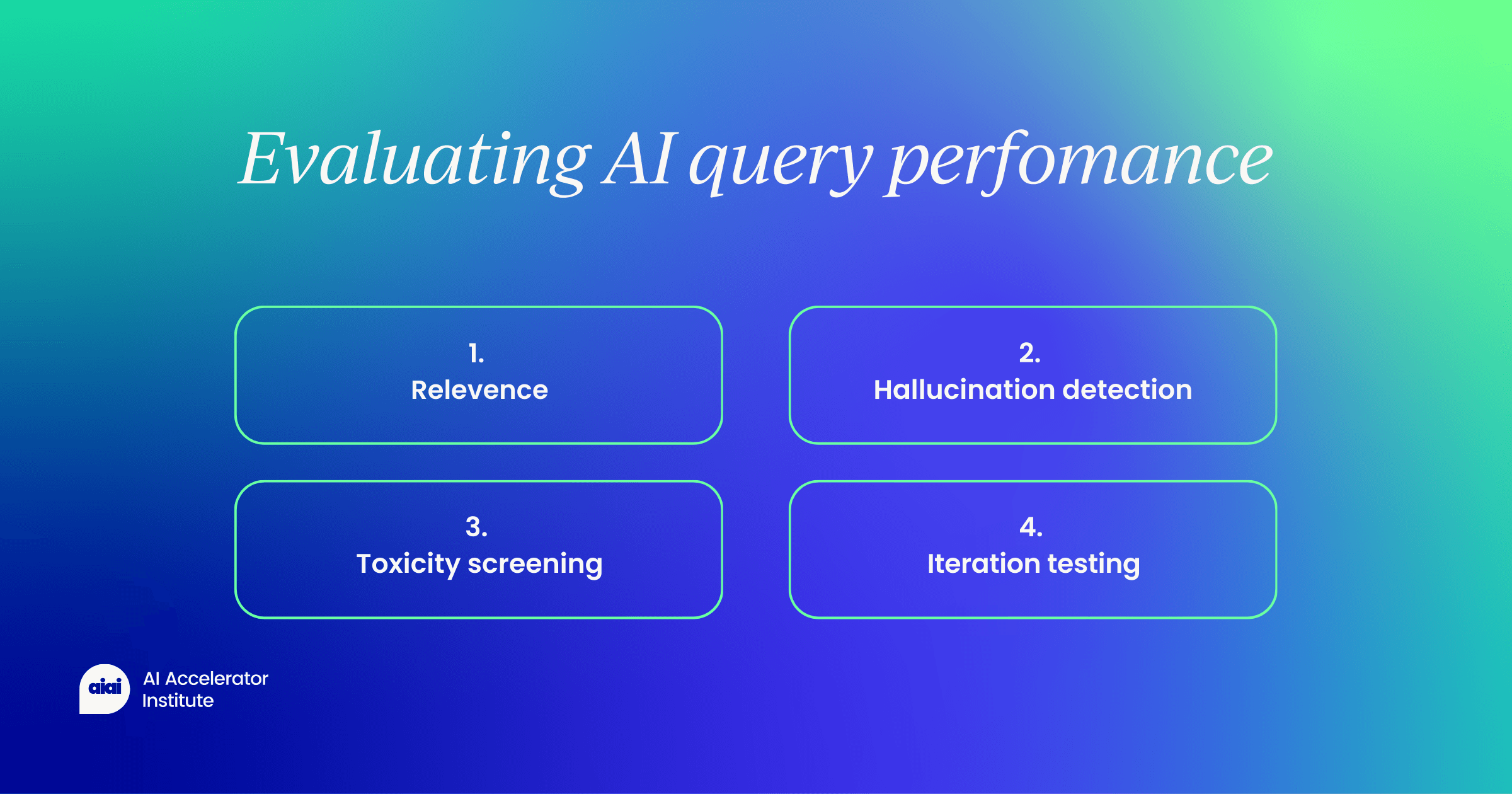 Evaluating AI query perfomance

1.
Relevence

2.
Hallucination detection

3.
Toxicity screening

4.
Iteration testing

aiai

AI Accelerator Institute